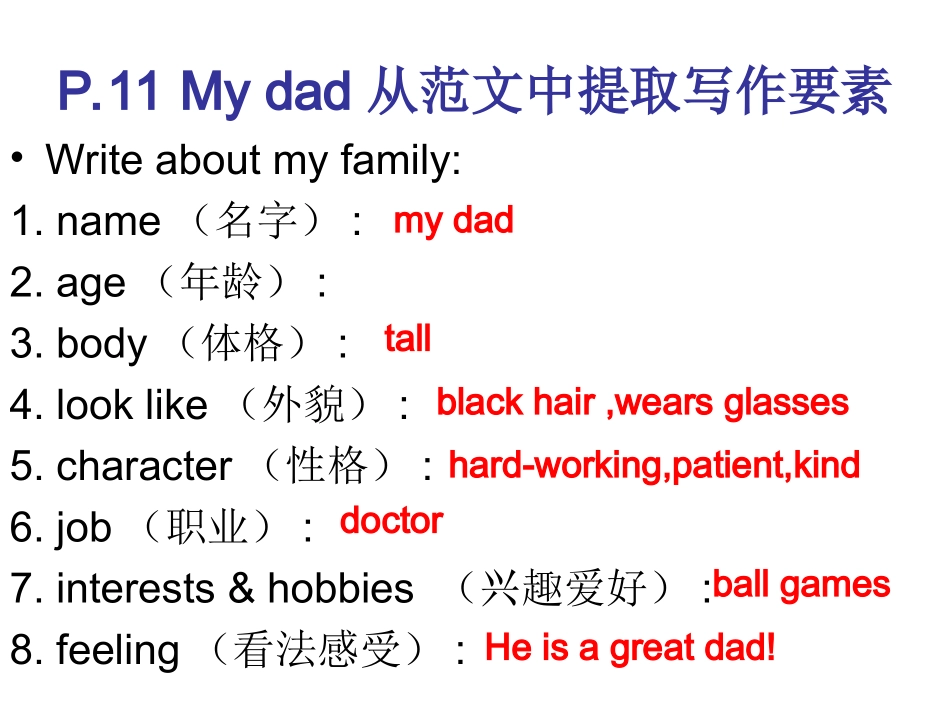 P.11 My dad 从范文中提取写作要素

• Write about my family:

1. name （名字）： my dad

2. age （年龄）：

3. body （体格）： tall

4. look like （外貌）： black hair ,wears glasses

5. character （性格）：hard-working,patient,kind

6. job （职业）： doctor

7. interests & hobbies （兴趣爱好）:ball games

8. feeling （看法感受）： He is a great dad!